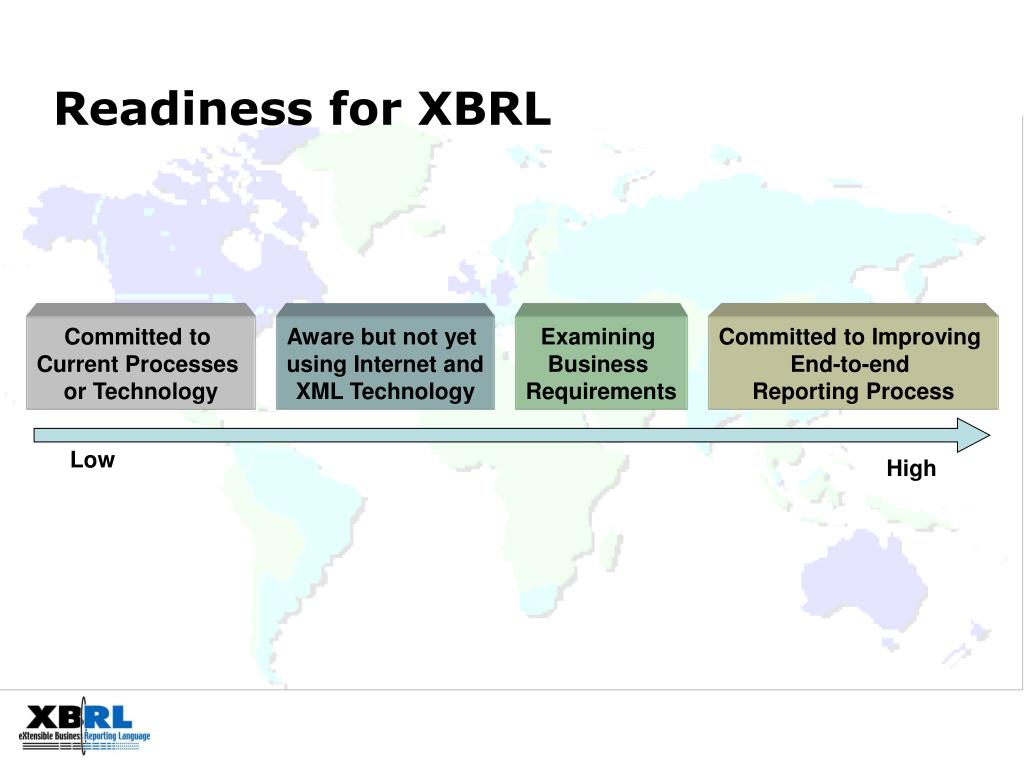 Readiness for XBRL

Committed to Current Processes or Technology

Aware but not yet using Internet and XML Technology

Examining Business Requirements

Committed to Improving End-to-end Reporting Process

Low

High

XBRL
eXtensible Business Reporting Language